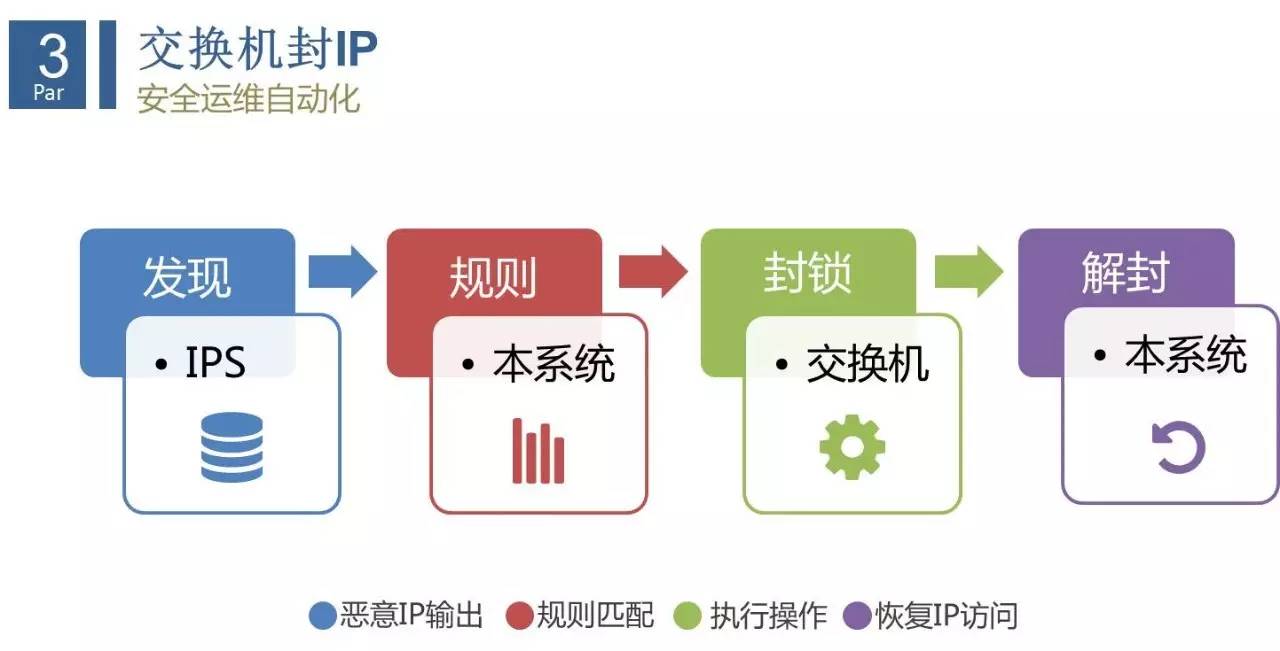 3
Par
交换机封IP
安全运维自动化

发现
• IPS

规则
• 本系统

封锁
• 交换机

解封
• 本系统

恶意IP输出 规则匹配 执行操作 恢复IP访问